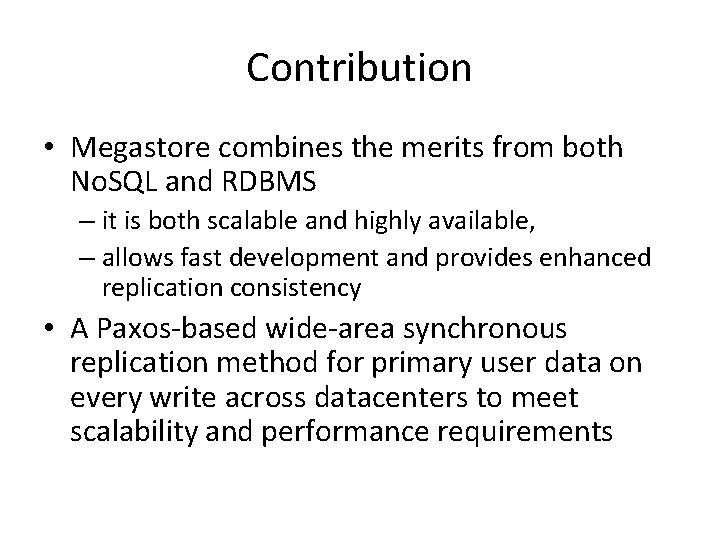 Contribution

• Megastore combines the merits from both NoSQL and RDBMS
  – it is both scalable and highly available,
  – allows fast development and provides enhanced replication consistency
• A Paxos-based wide-area synchronous replication method for primary user data on every write across datacenters to meet scalability and performance requirements